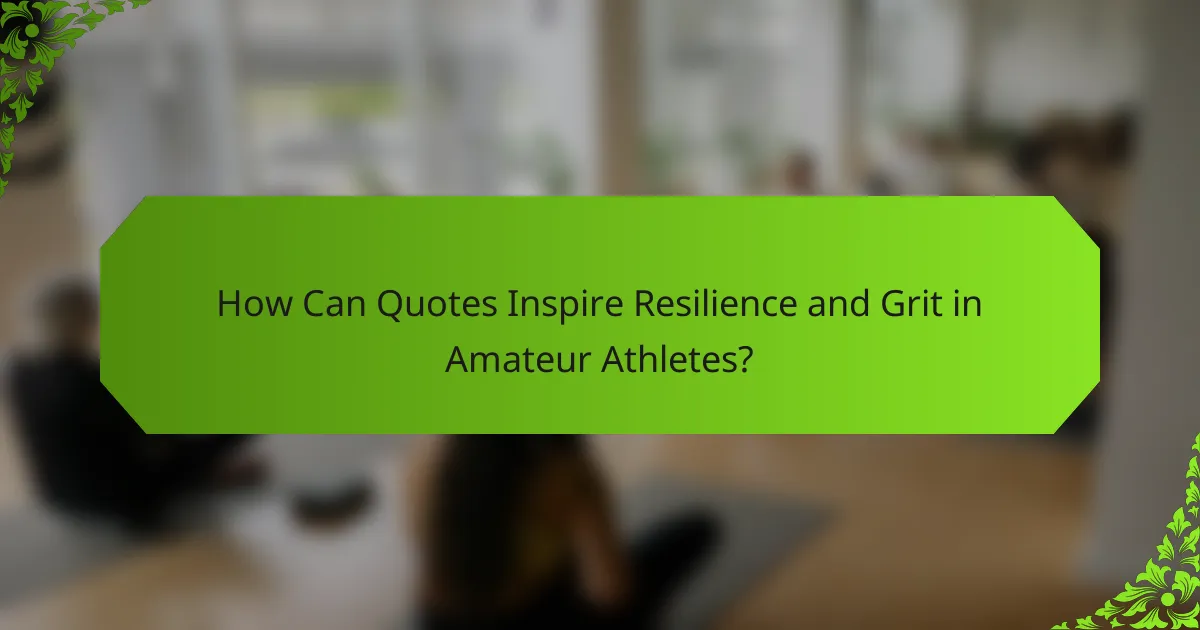 How Can Quotes Inspire Resilience and Grit in Amateur Athletes?